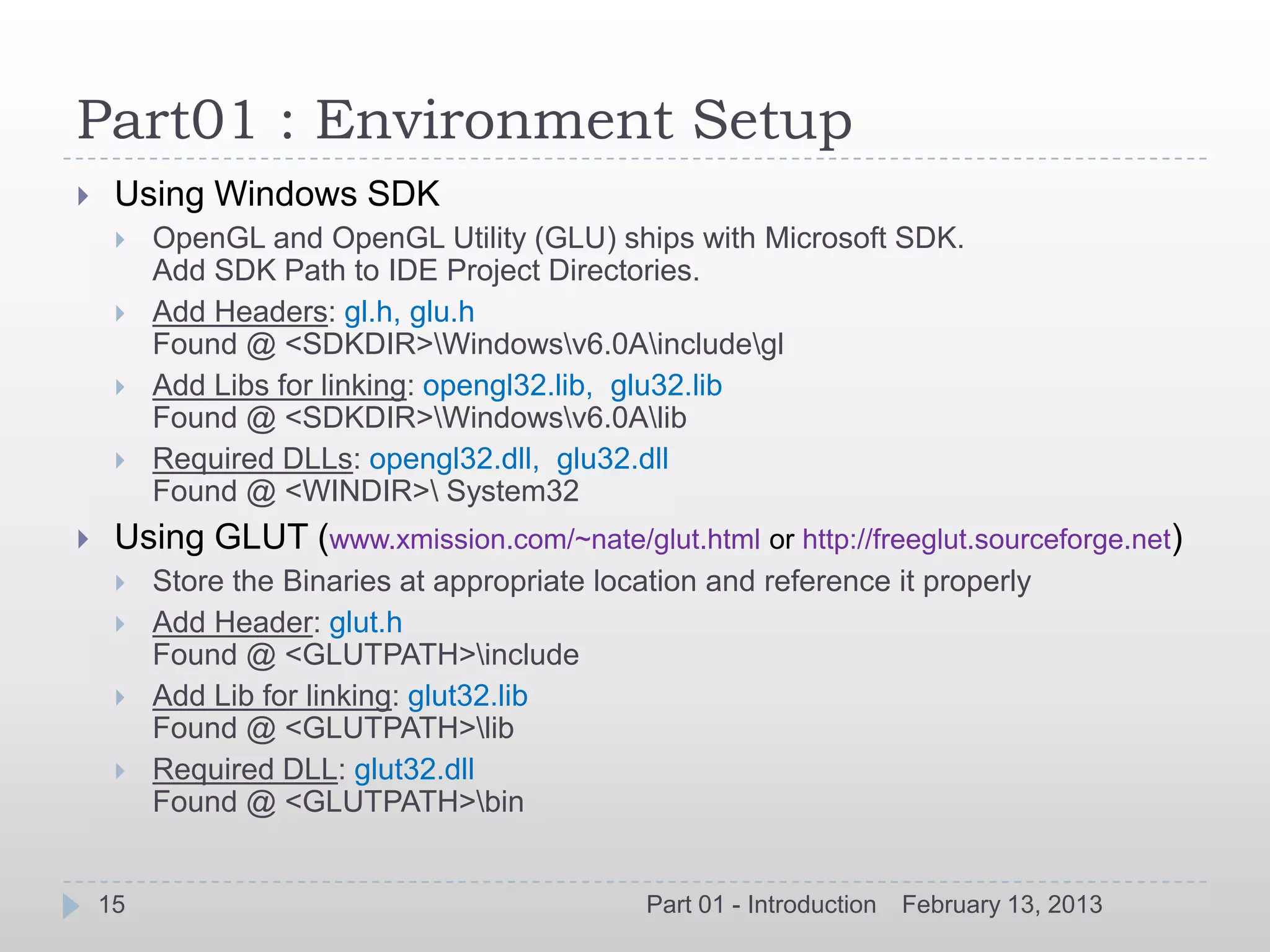 Part01 : Environment Setup

Using Windows SDK

OpenGL and OpenGL Utility (GLU) ships with Microsoft SDK. Add SDK Path to IDE Project Directories.

Add Headers: gl.h, glu.h
Found @ <SDKDIR>\Windows\v6.0A\include\gl

Add Libs for linking: opengl32.lib, glu32.lib
Found @ <SDKDIR>\Windows\v6.0A\lib

Required DLLs: opengl32.dll, glu32.dll
Found @ <WINDIR>\ System32

Using GLUT (www.xmission.com/~nate/glut.html or http://freeglut.sourceforge.net)

Store the Binaries at appropriate location and reference it properly

Add Header: glut.h
Found @ <GLUTPATH>\include

Add Lib for linking: glut32.lib
Found @ <GLUTPATH>\lib

Required DLL: glut32.dll
Found @ <GLUTPATH>\bin

15 Part 01 - Introduction February 13, 2013